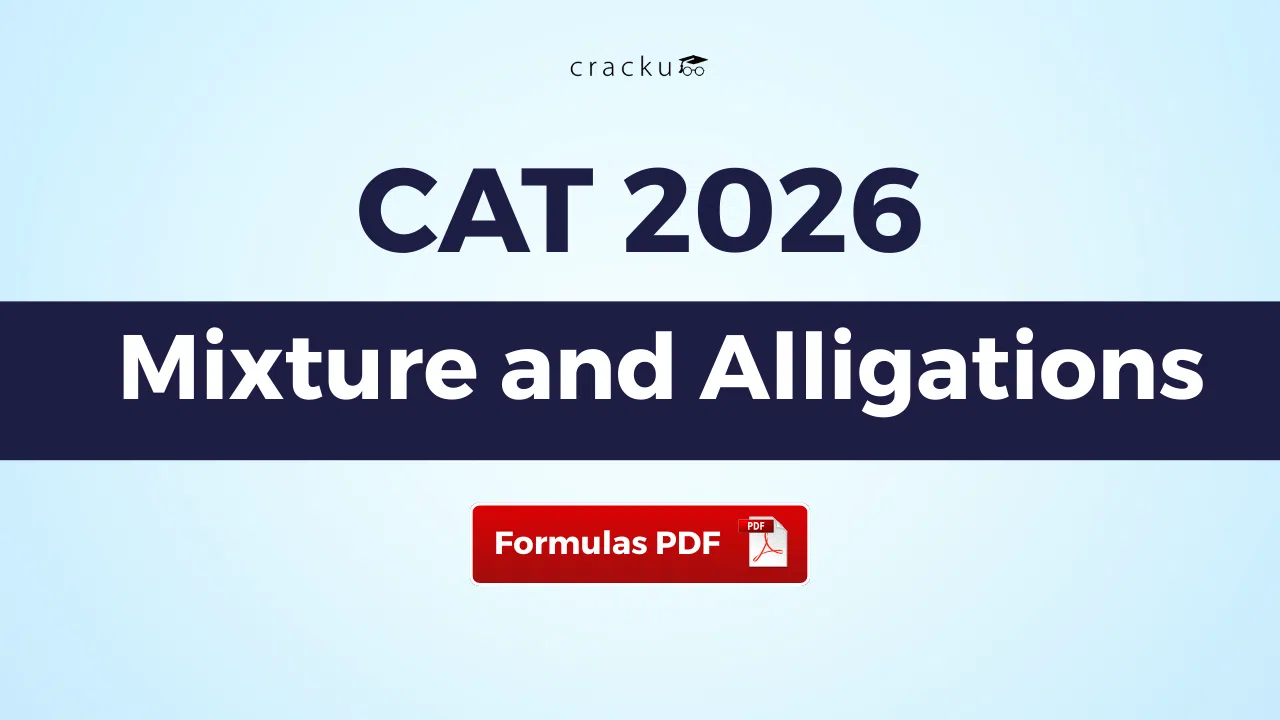 cracku

CAT 2026

Mixture and Alligations

Formulas PDF

PDF